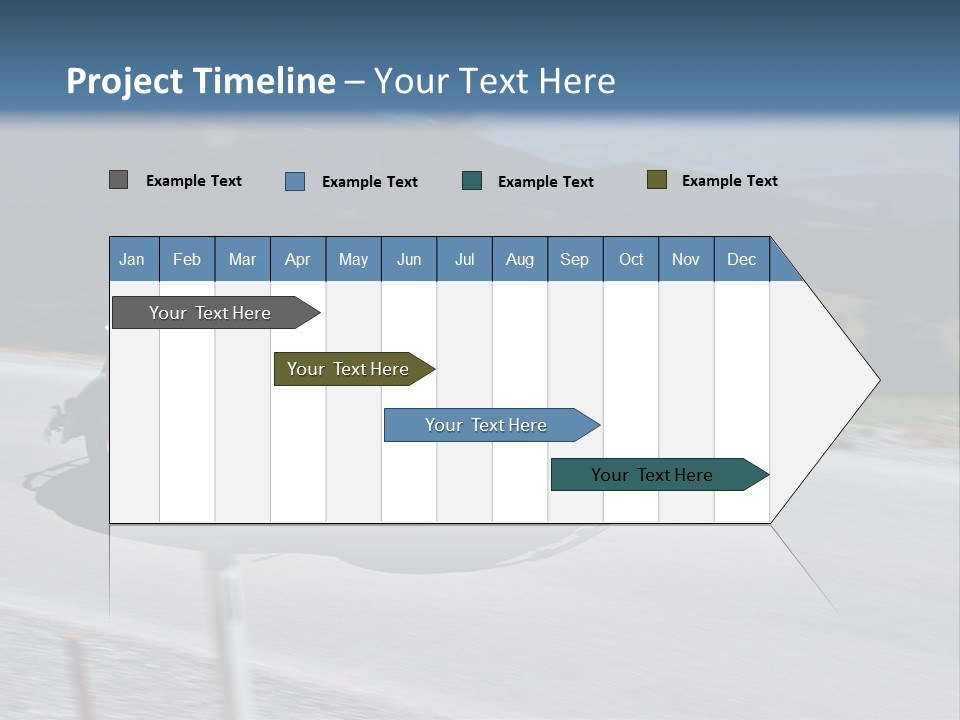 Project Timeline – Your Text Here

Example Text Example Text Example Text Example Text

| Jan | Feb | Mar | Apr | May | Jun | Jul | Aug | Sep | Oct | Nov | Dec |
|---|---|---|---|---|---|---|---|---|---|---|---|

Your Text Here

Your Text Here

Your Text Here

Your Text Here